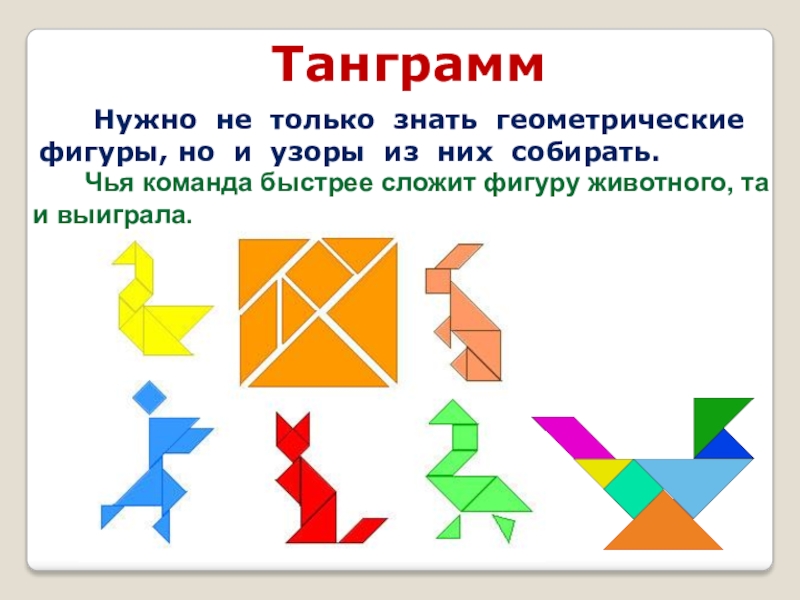 Танграмм

Нужно не только знать геометрические фигуры, но и узоры из них собирать.

Чья команда быстрее сложит фигуру животного, та и выиграла.